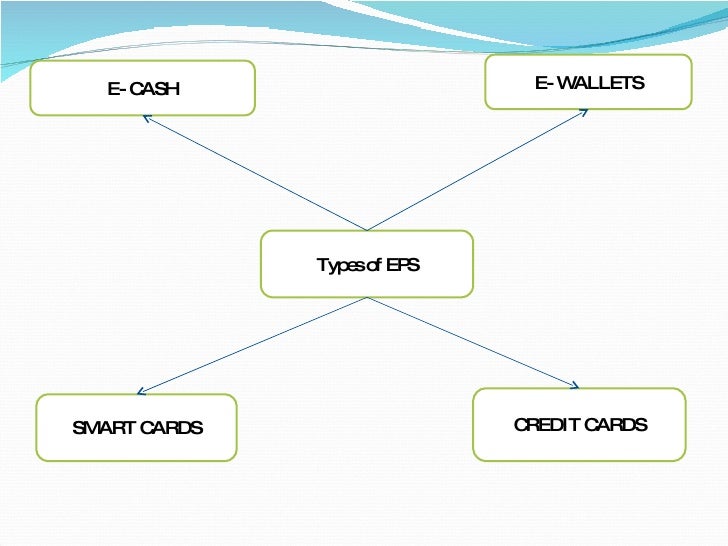 E- CASH

E- WALLETS

Types of EPS

SMART CARDS

CREDIT CARDS